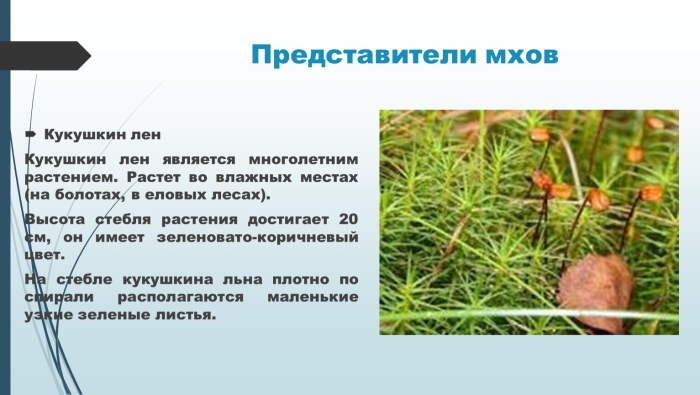 Представители мхов

Кукушкин лен

Кукушкин лен является многолетним растением. Растет во влажных местах (на болотах, в еловых лесах).

Высота стебля растения достигает 20 см, он имеет зеленовато-коричневый цвет.

На стебле кукушкина льна плотно по спирали располагаются маленькие узкие зеленые листья.